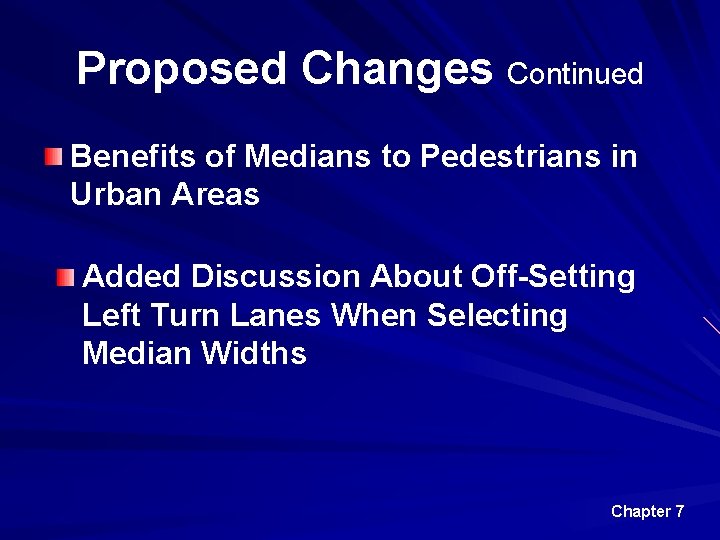 Proposed Changes Continued

Benefits of Medians to Pedestrians in Urban Areas

Added Discussion About Off-Setting Left Turn Lanes When Selecting Median Widths

Chapter 7